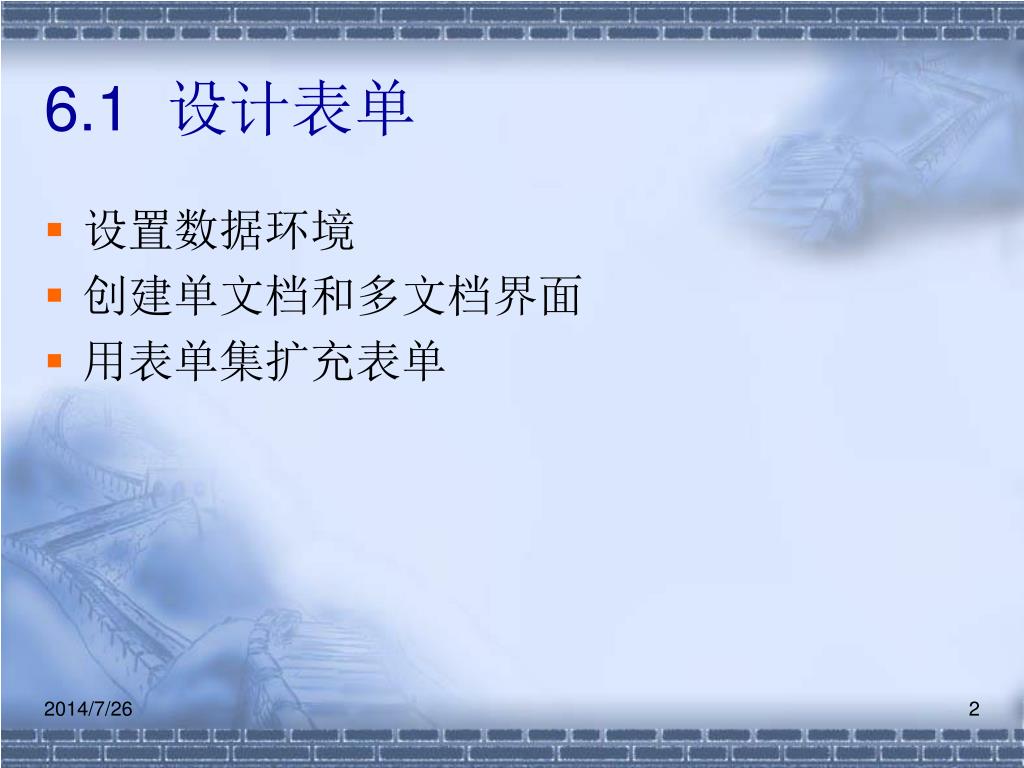 6.1 设计表单

▪ 设置数据环境
▪ 创建单文档和多文档界面
▪ 用表单集扩充表单

2014/7/26

2